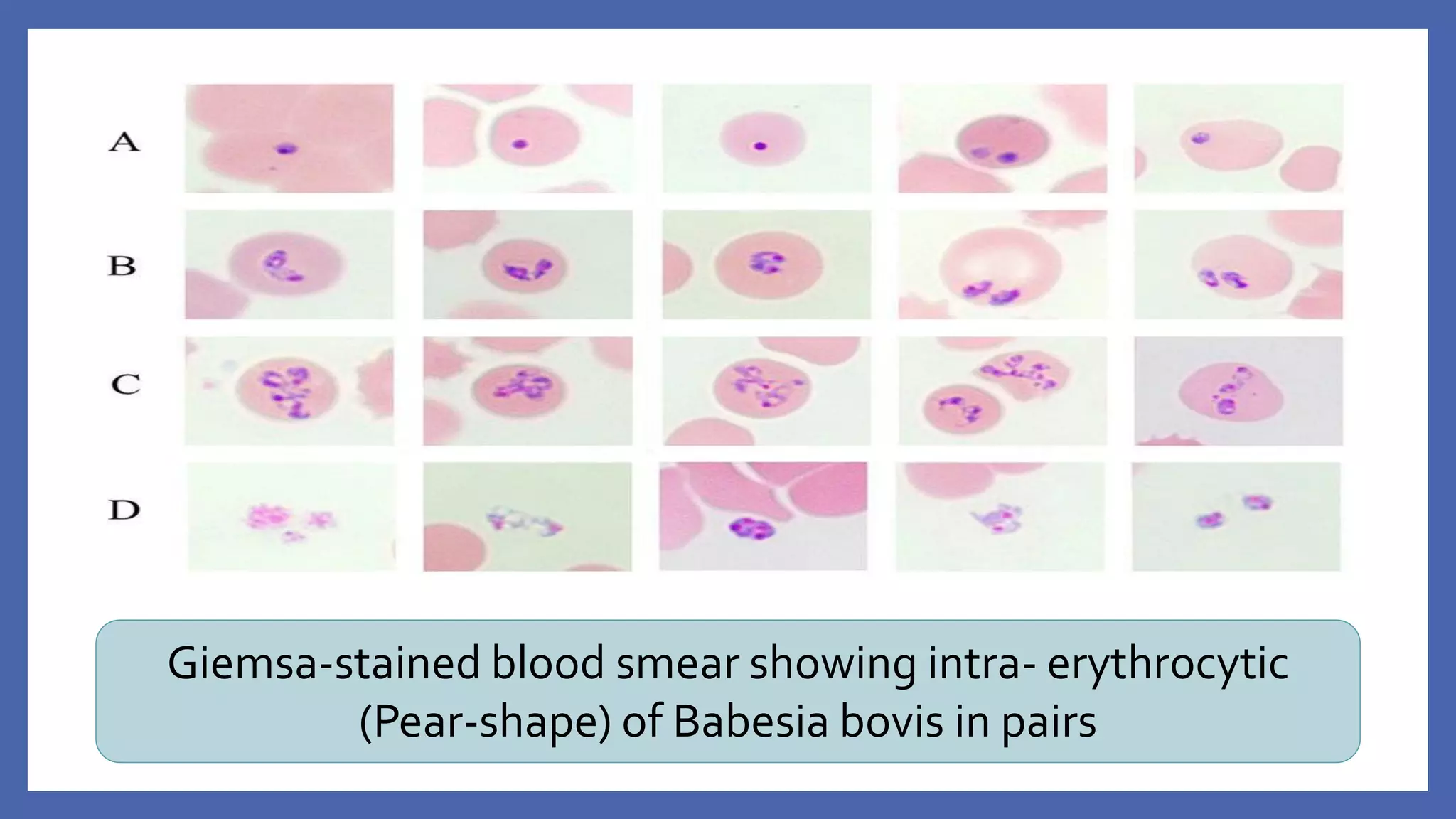 A

B

C

D

Giemsa-stained blood smear showing intra- erythrocytic (Pear-shape) of Babesia bovis in pairs